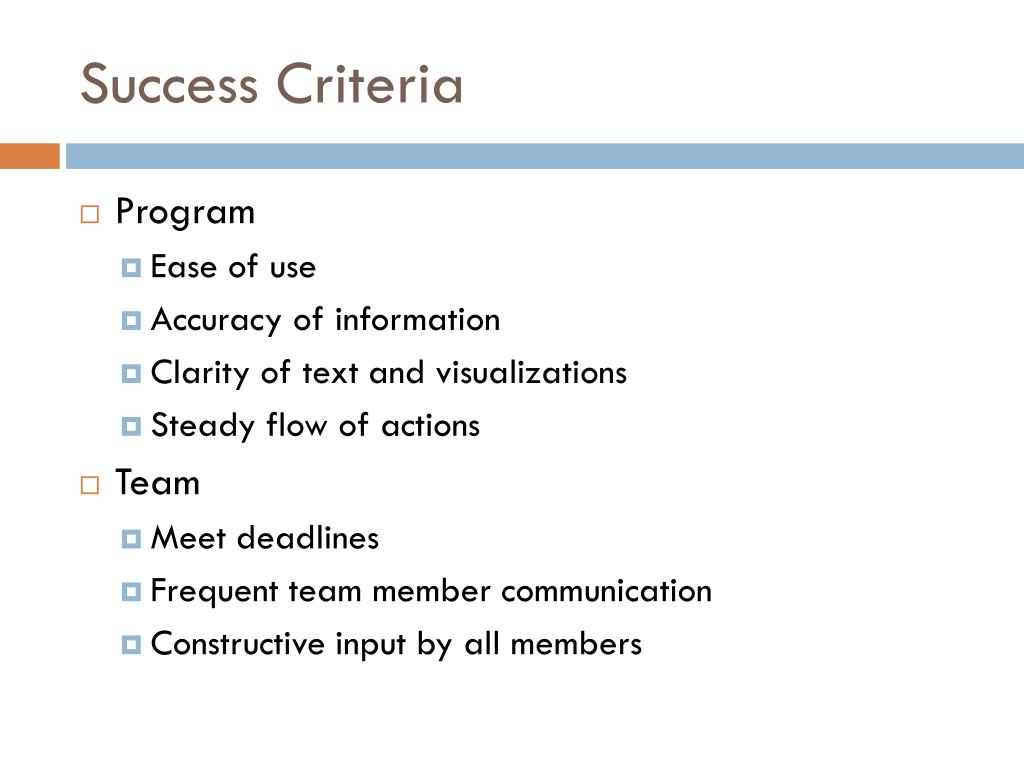 Success Criteria

Program
Ease of use
Accuracy of information
Clarity of text and visualizations
Steady flow of actions

Team
Meet deadlines
Frequent team member communication
Constructive input by all members